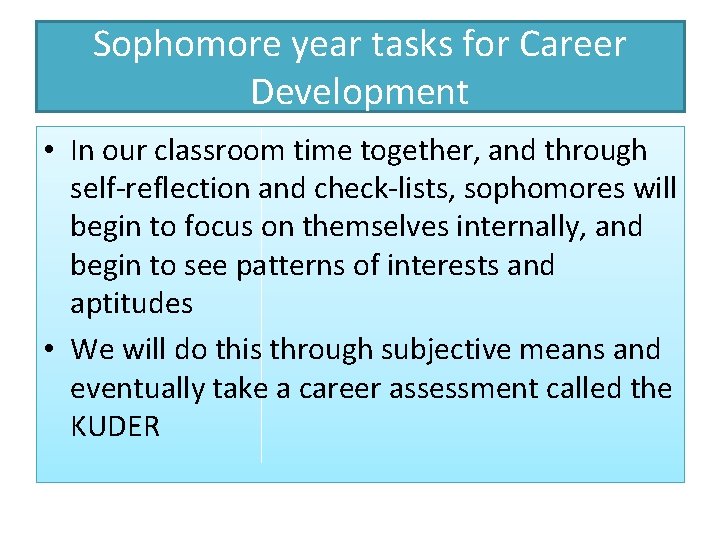 Sophomore year tasks for Career Development

• In our classroom time together, and through self-reflection and check-lists, sophomores will begin to focus on themselves internally, and begin to see patterns of interests and aptitudes

• We will do this through subjective means and eventually take a career assessment called the KUDER